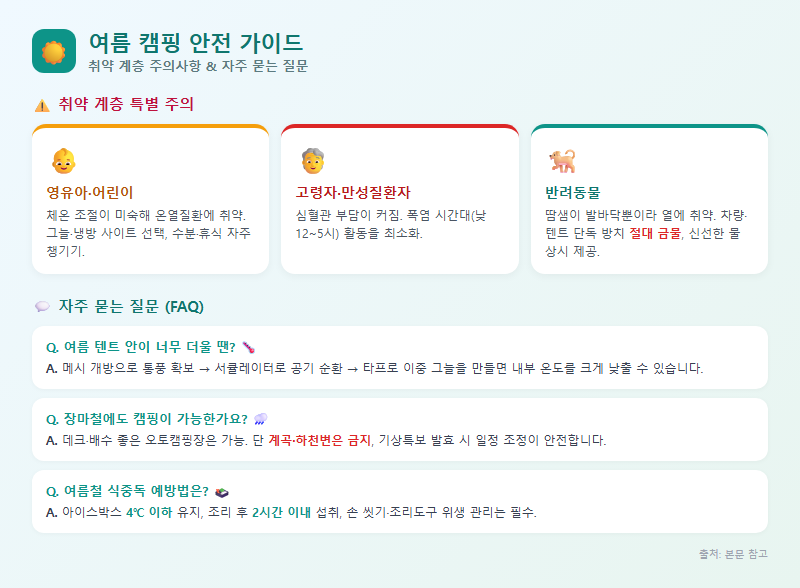 여름 캠핑 안전 가이드
취약 계층 주의사항 & 자주 묻는 질문

취약 계층 특별 주의

영유아·어린이
체온 조절이 미숙해 온열질환에 취약. 그늘·냉방 사이트 선택, 수분·휴식 자주 챙기기.

고령자·만성질환자
심혈관 부담이 커짐. 폭염 시간대(낮 12~5시) 활동을 최소화.

반려동물
땀샘이 발바닥뿐이라 열에 취약. 차량·텐트 단독 방치 절대 금물, 신선한 물 상시 제공.

자주 묻는 질문 (FAQ)

Q. 여름 텐트 안이 너무 더울 땐?
A. 메시 개방으로 통풍 확보 → 서큘레이터로 공기 순환 → 타프로 이중 그늘을 만들면 내부 온도를 크게 낮출 수 있습니다.

Q. 장마철에도 캠핑이 가능한가요?
A. 데크·배수 좋은 오토캠핑장은 가능. 단 계곡·하천변은 금지, 기상특보 발효 시 일정 조정이 안전합니다.

Q. 여름철 식중독 예방법은?
A. 아이스박스 4℃ 이하 유지, 조리 후 2시간 이내 섭취, 손 씻기·조리도구 위생 관리는 필수.

출처: 본문 참고